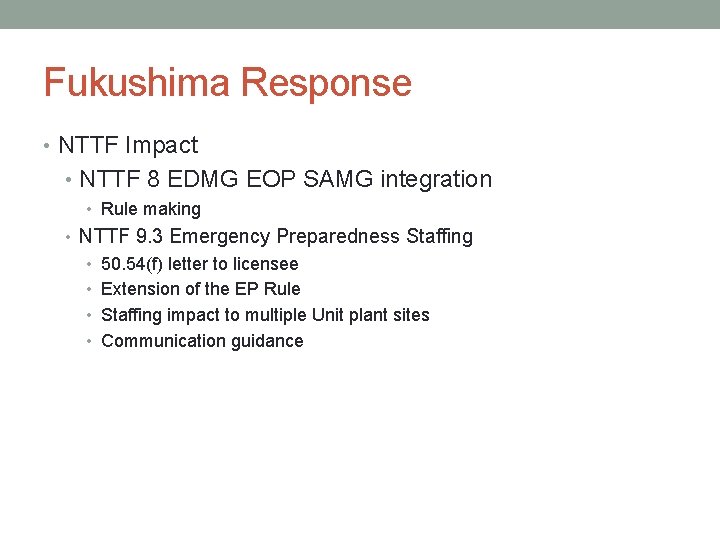 Fukushima Response

• NTTF Impact
  • NTTF 8 EDMG EOP SAMG integration
    • Rule making
  • NTTF 9.3 Emergency Preparedness Staffing
    • 50.54(f) letter to licensee
    • Extension of the EP Rule
    • Staffing impact to multiple Unit plant sites
    • Communication guidance